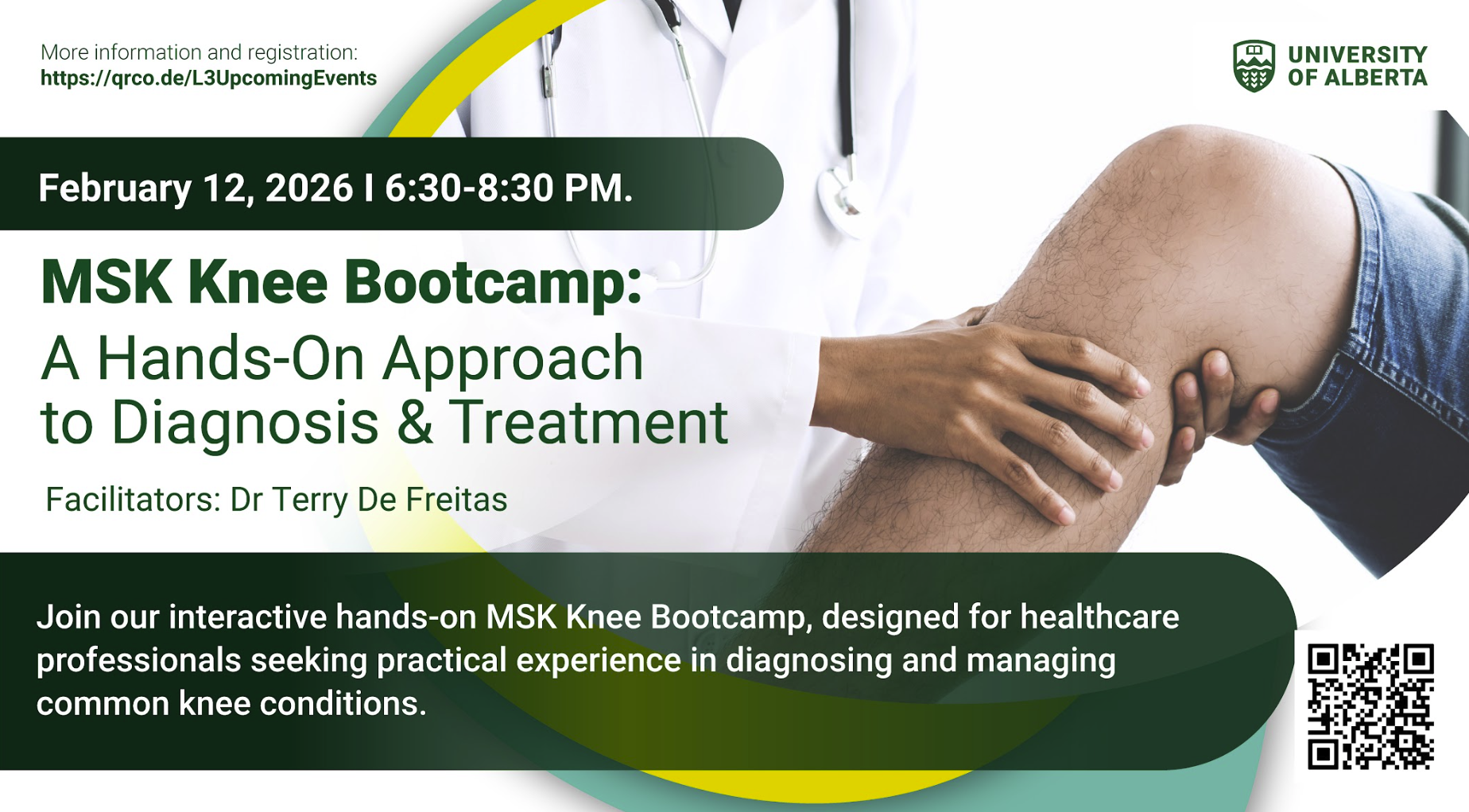 More information and registration:
https://qrco.de/L3UpcomingEvents

UNIVERSITY OF ALBERTA

February 12, 2026 I 6:30-8:30 PM.

MSK Knee Bootcamp:
A Hands-On Approach to Diagnosis & Treatment

Facilitators: Dr Terry De Freitas

Join our interactive hands-on MSK Knee Bootcamp, designed for healthcare professionals seeking practical experience in diagnosing and managing common knee conditions.